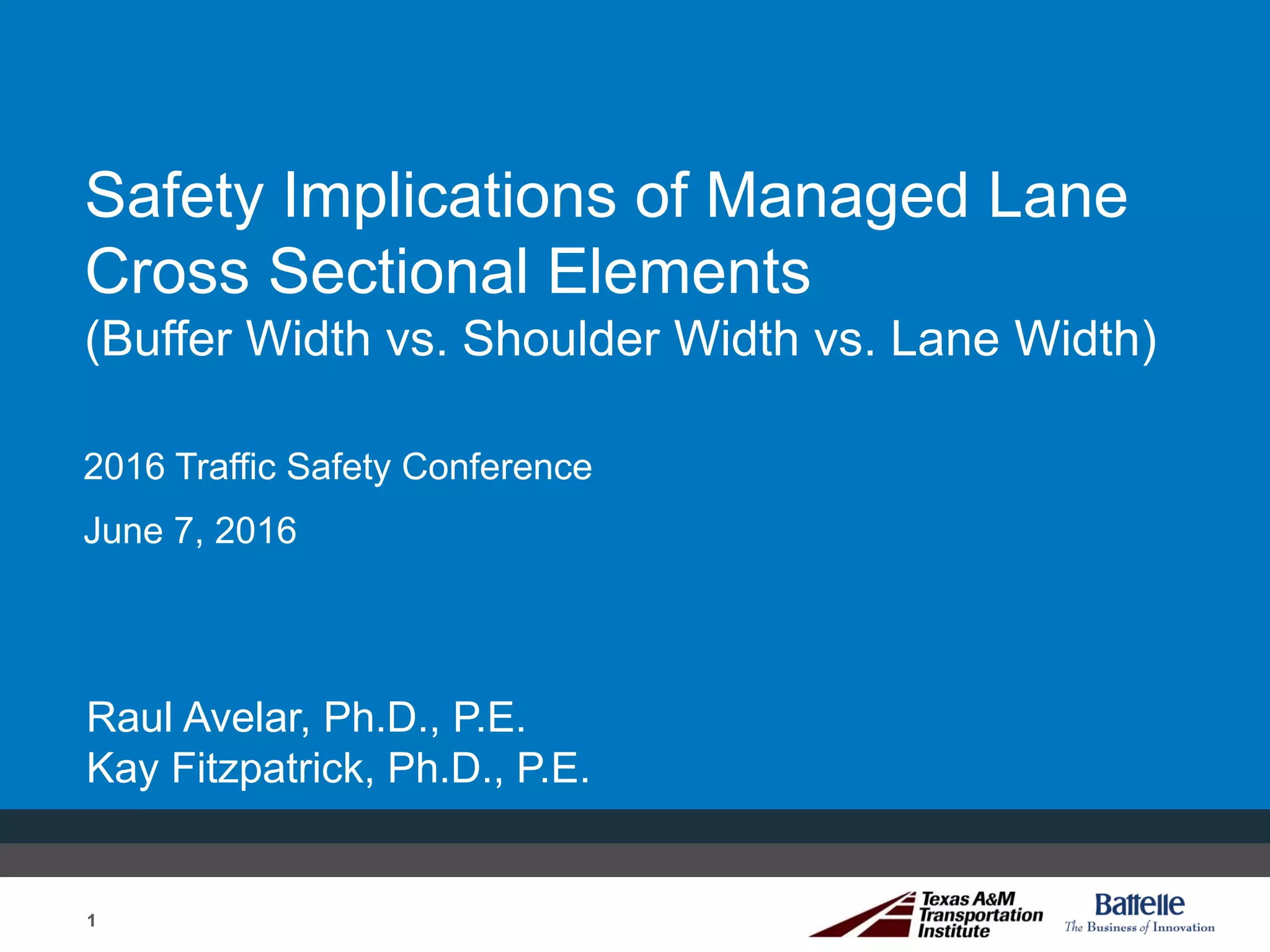 Safety Implications of Managed Lane Cross Sectional Elements
(Buffer Width vs. Shoulder Width vs. Lane Width)

2016 Traffic Safety Conference

June 7, 2016

Raul Avelar, Ph.D., P.E.
Kay Fitzpatrick, Ph.D., P.E.

1

Texas A&M Transportation Institute

Battelle
The Business of Innovation